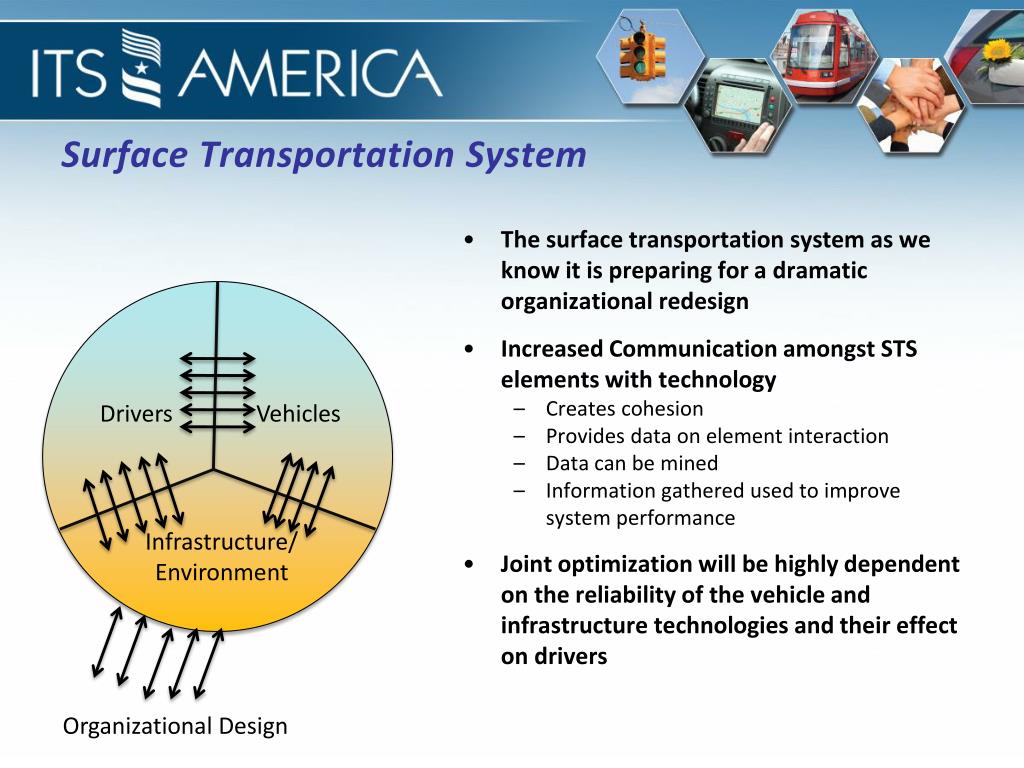 ITS AMERICA

Surface Transportation System

Drivers
Vehicles
Infrastructure/ Environment
Organizational Design

• The surface transportation system as we know it is preparing for a dramatic organizational redesign

• Increased Communication amongst STS elements with technology
– Creates cohesion
– Provides data on element interaction
– Data can be mined
– Information gathered used to improve system performance

• Joint optimization will be highly dependent on the reliability of the vehicle and infrastructure technologies and their effect on drivers